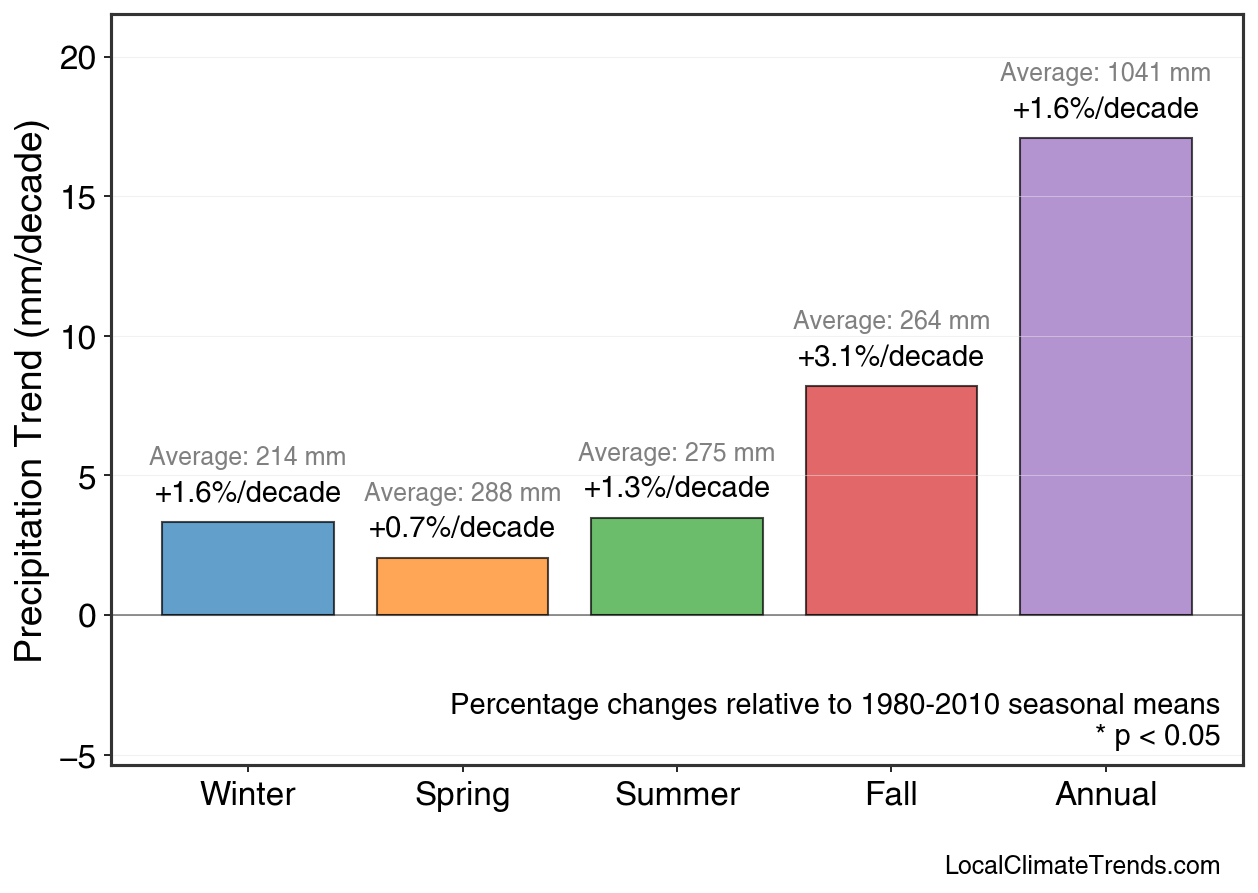 Precipitation Trend (mm/decade)

20
15
10
5
0
−5

Average: 214 mm
+1.6%/decade

Average: 288 mm
+0.7%/decade

Average: 275 mm
+1.3%/decade

Average: 264 mm
+3.1%/decade

Average: 1041 mm
+1.6%/decade

Percentage changes relative to 1980-2010 seasonal means
* p < 0.05

Winter
Spring
Summer
Fall
Annual

LocalClimateTrends.com